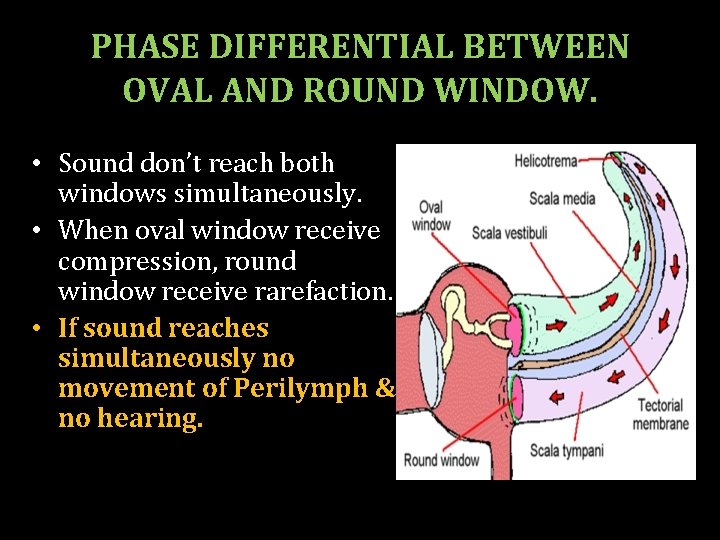 PHASE DIFFERENTIAL BETWEEN OVAL AND ROUND WINDOW.

• Sound don't reach both windows simultaneously.
• When oval window receive compression, round window receive rarefaction.
• If sound reaches simultaneously no movement of Perilymph & no hearing.

Helicotrema
Scala media
Oval window
Scala vestibuli
Tectorial membrane
Scala tympani
Round window